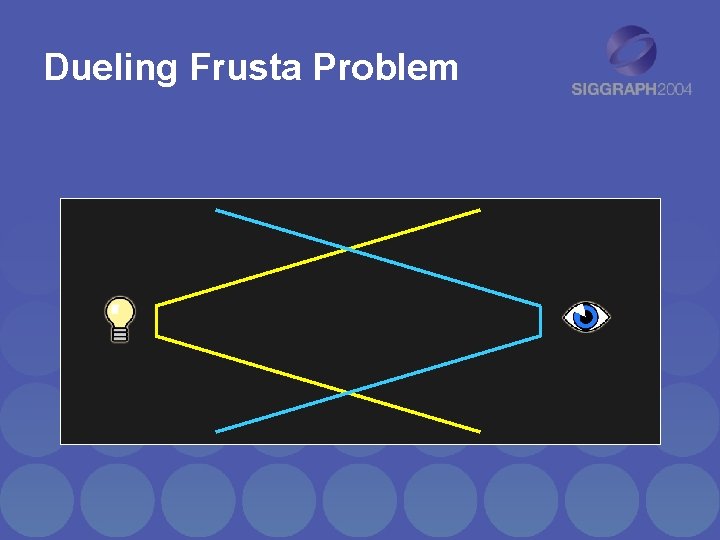 Dueling Frusta Problem

SIGGRAPH2004